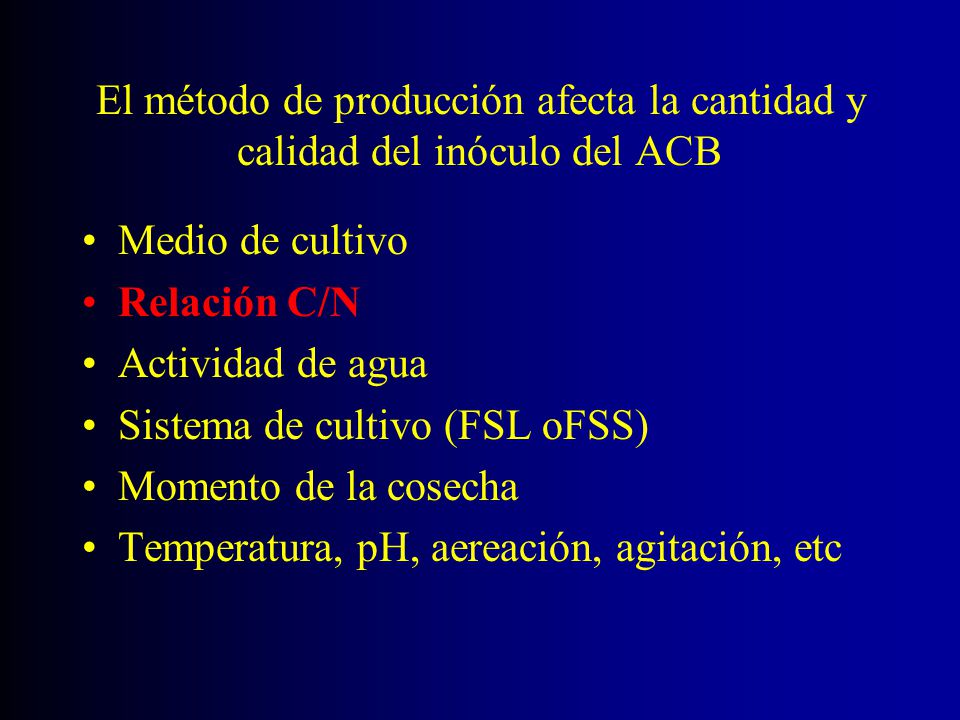 El método de producción afecta la cantidad y calidad del inóculo del ACB

• Medio de cultivo
• Relación C/N
• Actividad de agua
• Sistema de cultivo (FSL oFSS)
• Momento de la cosecha
• Temperatura, pH, aereación, agitación, etc